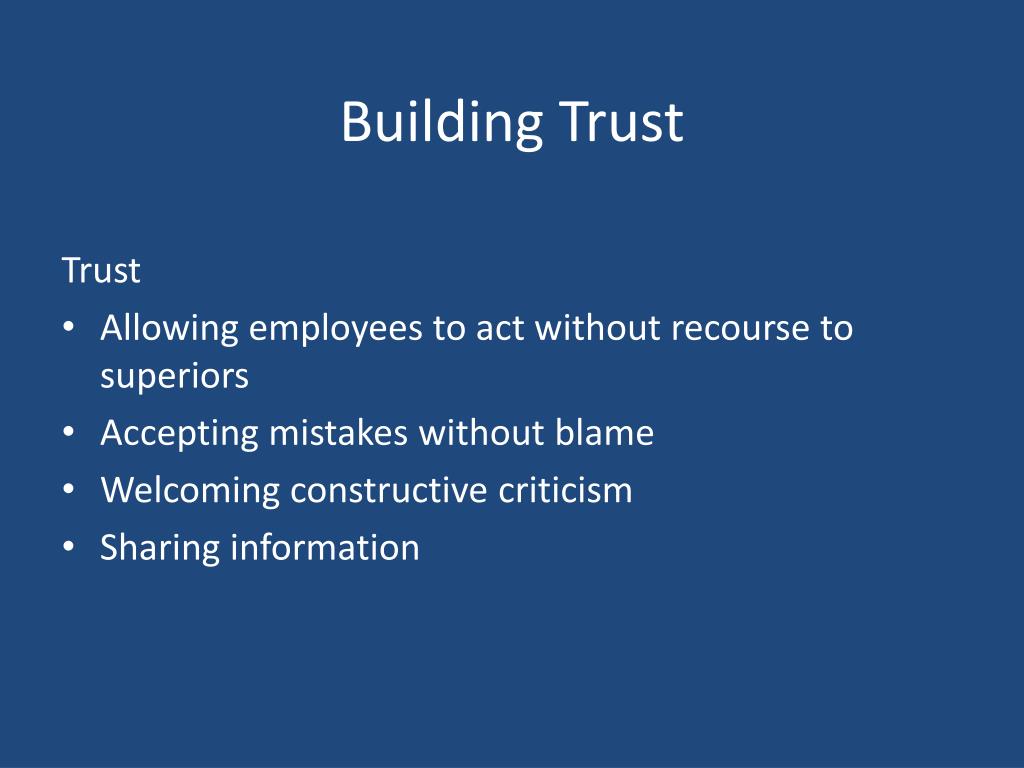 Building Trust

Trust
• Allowing employees to act without recourse to superiors
• Accepting mistakes without blame
• Welcoming constructive criticism
• Sharing information